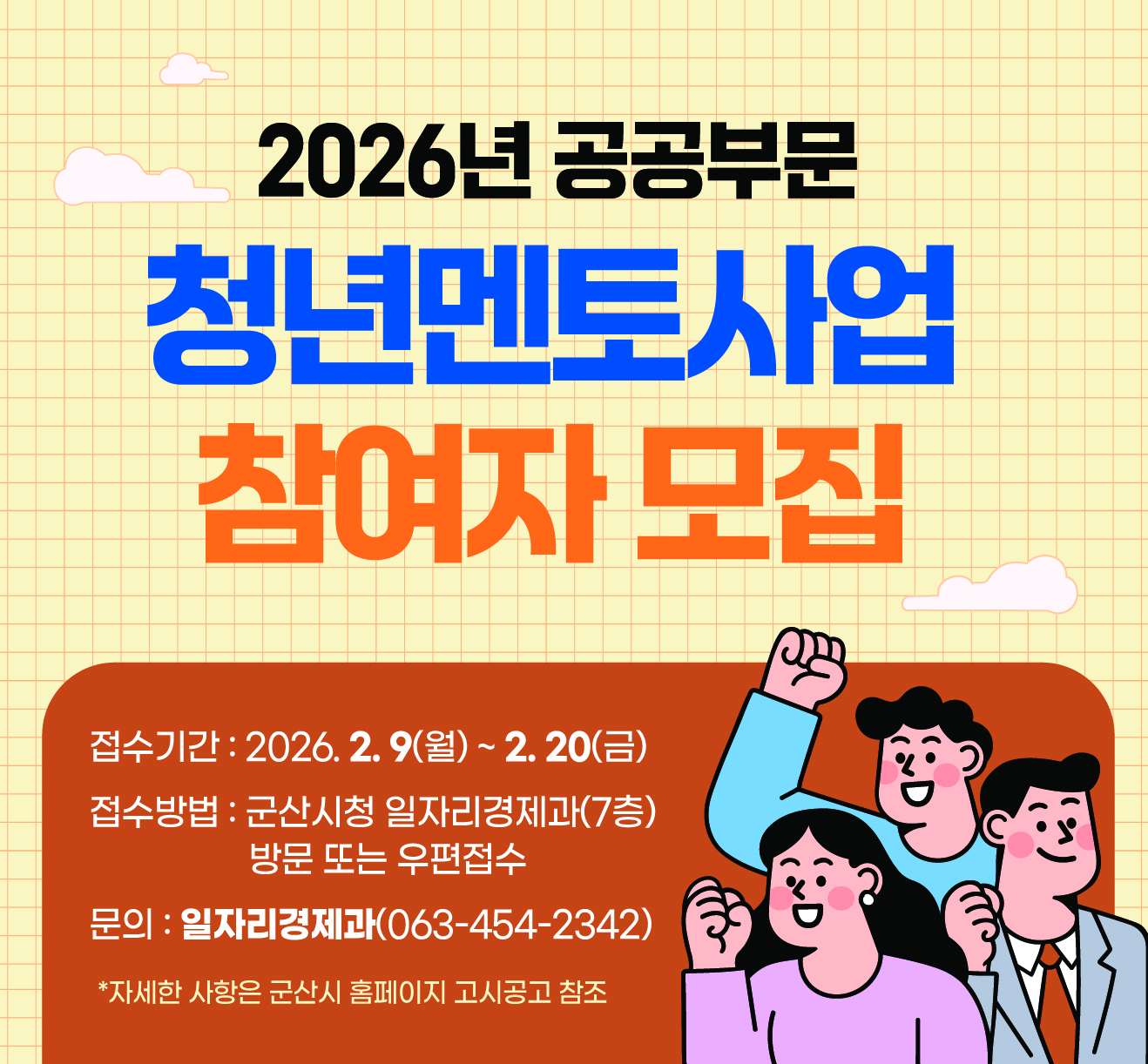 2026년 공공부문
청년멘토사업
참여자 모집

접수기간 : 2026. 2. 9(월) ~ 2. 20(금)

접수방법 : 군산시청 일자리경제과(7층) 방문 또는 우편접수

문의 : 일자리경제과(063-454-2342)

*자세한 사항은 군산시 홈페이지 고시공고 참조